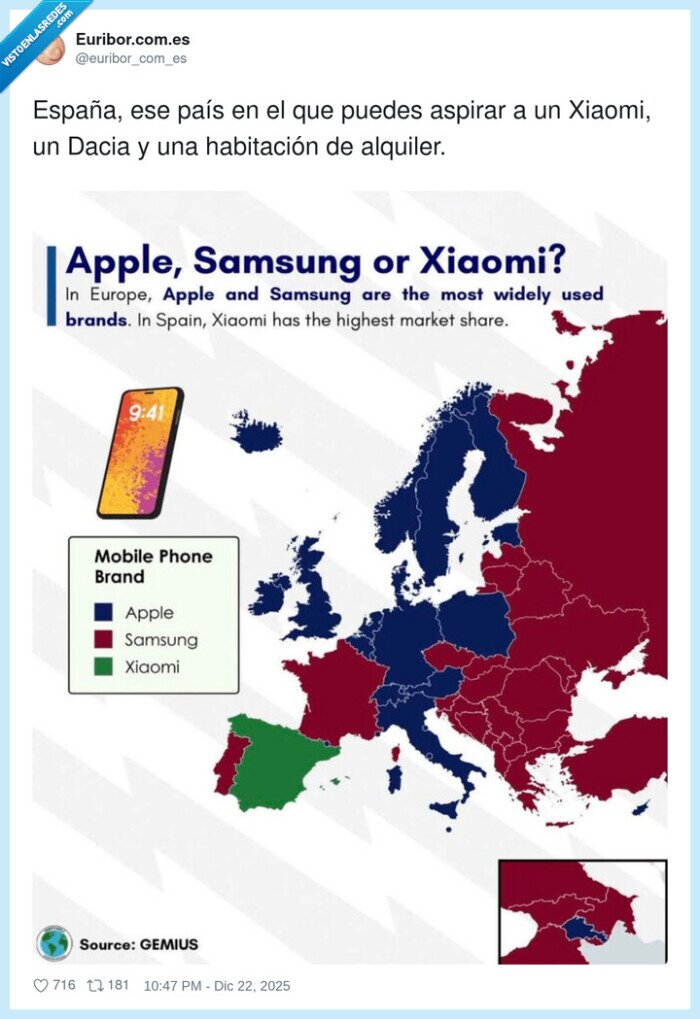 VISTOENLASREDES.com

Euribor.com.es
@euribor_com_es

España, ese país en el que puedes aspirar a un Xiaomi, un Dacia y una habitación de alquiler.

Apple, Samsung or Xiaomi?
In Europe, Apple and Samsung are the most widely used brands. In Spain, Xiaomi has the highest market share.

9:41

Mobile Phone Brand
Apple
Samsung
Xiaomi

Source: GEMIUS

716 181 10:47 PM - Dic 22, 2025